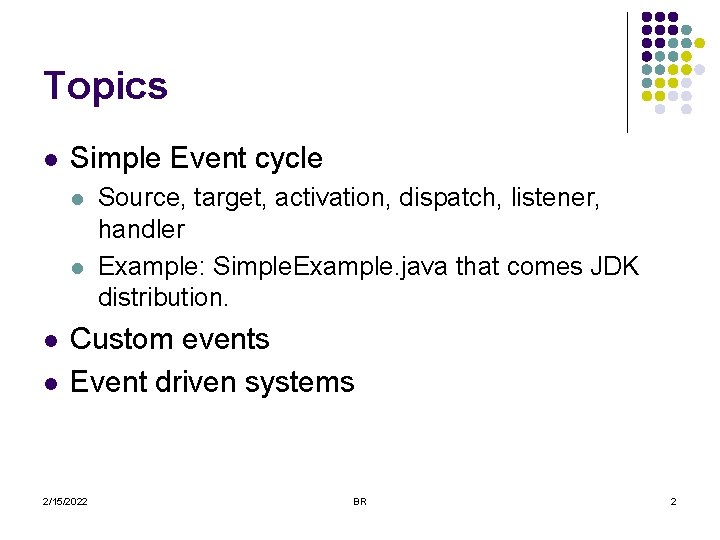 Topics

- Simple Event cycle
  - Source, target, activation, dispatch, listener, handler
  - Example: SimpleExample.java that comes JDK distribution.
- Custom events
- Event driven systems

2/15/2022

BR

2